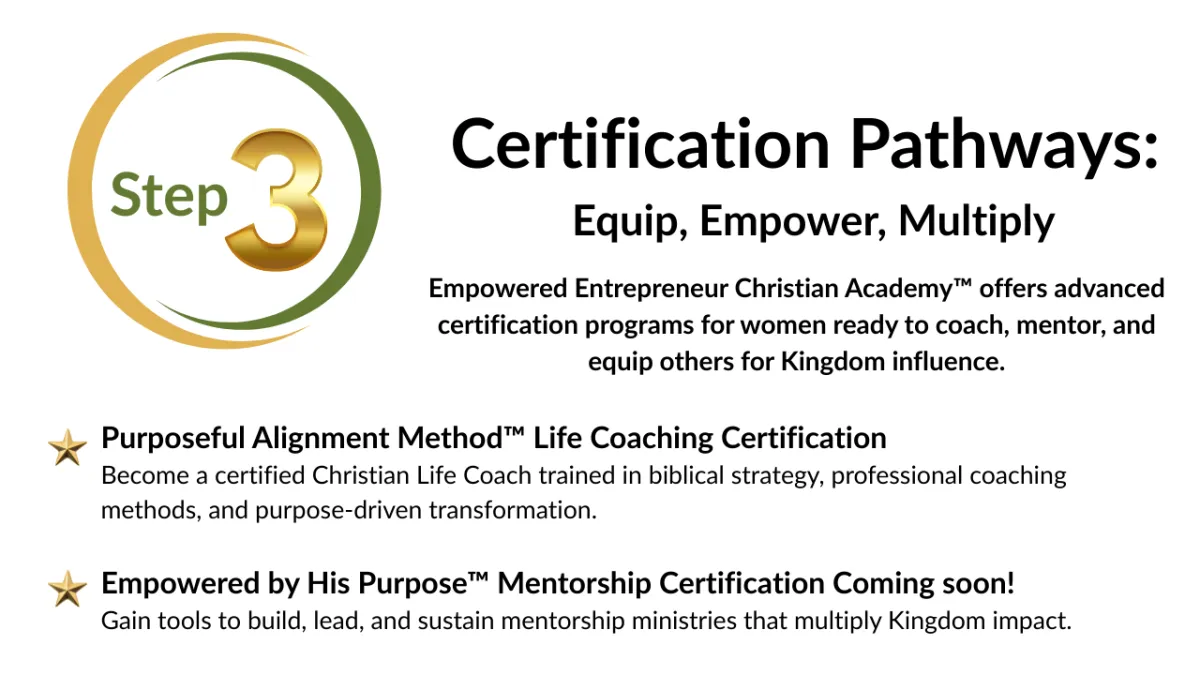 Step 3

Certification Pathways:
Equip, Empower, Multiply

Empowered Entrepreneur Christian Academy™ offers advanced certification programs for women ready to coach, mentor, and equip others for Kingdom influence.

Purposeful Alignment Method™ Life Coaching Certification
Become a certified Christian Life Coach trained in biblical strategy, professional coaching methods, and purpose-driven transformation.

Empowered by His Purpose™ Mentorship Certification Coming soon!
Gain tools to build, lead, and sustain mentorship ministries that multiply Kingdom impact.